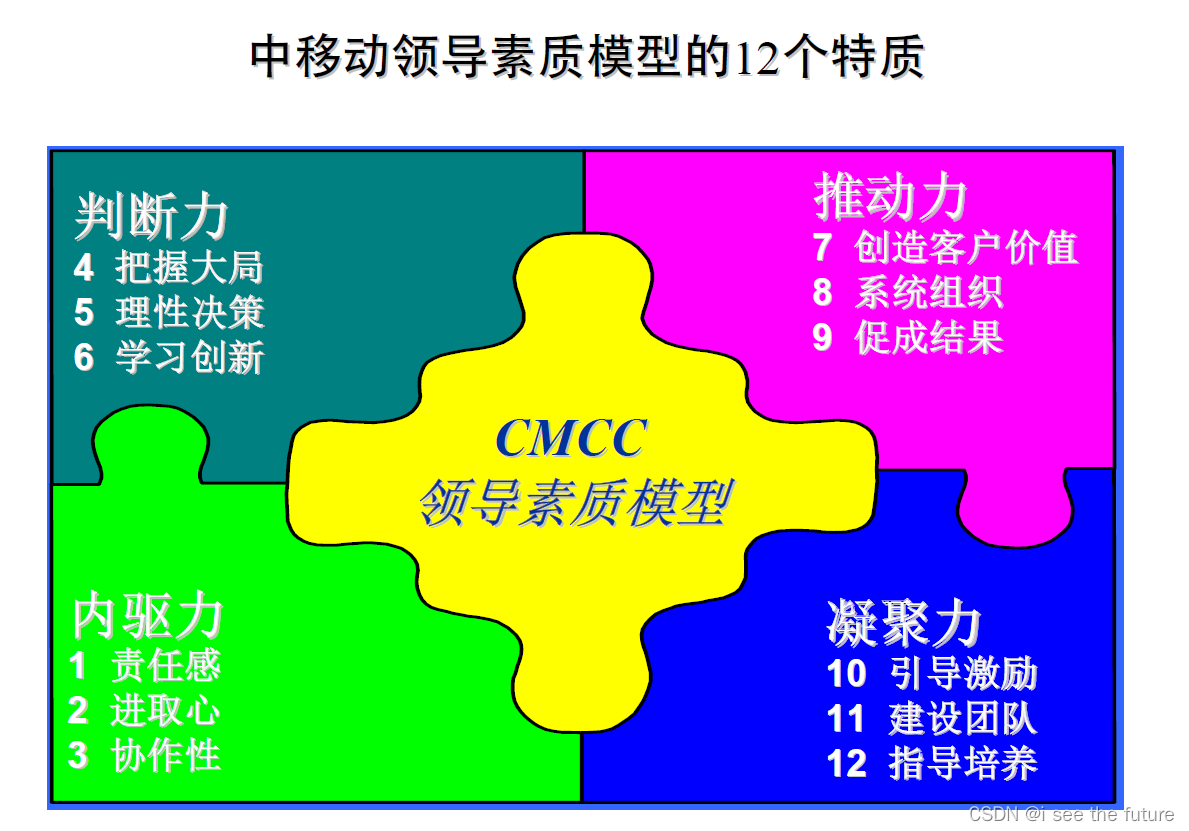 中移动领导素质模型的12个特质

判断力
4 把握大局
5 理性决策
6 学习创新

推动力
7 创造客户价值
8 系统组织
9 促成结果

CMCC
领导素质模型

内驱力
1 责任感
2 进取心
3 协作性

凝聚力
10 引导激励
11 建设团队
12 指导培养

CSDN @i see the future